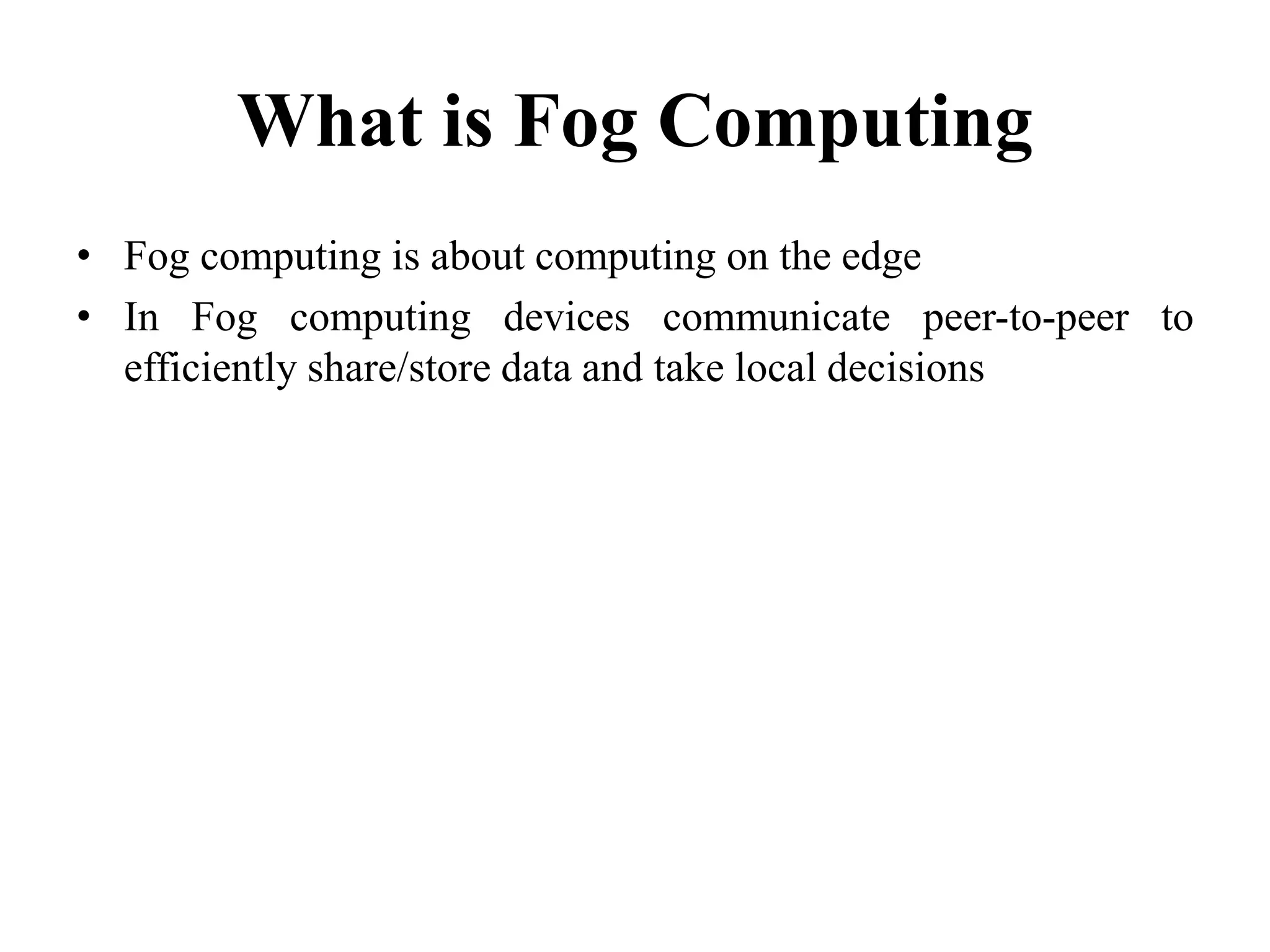 What is Fog Computing

• Fog computing is about computing on the edge
• In Fog computing devices communicate peer-to-peer to efficiently share/store data and take local decisions